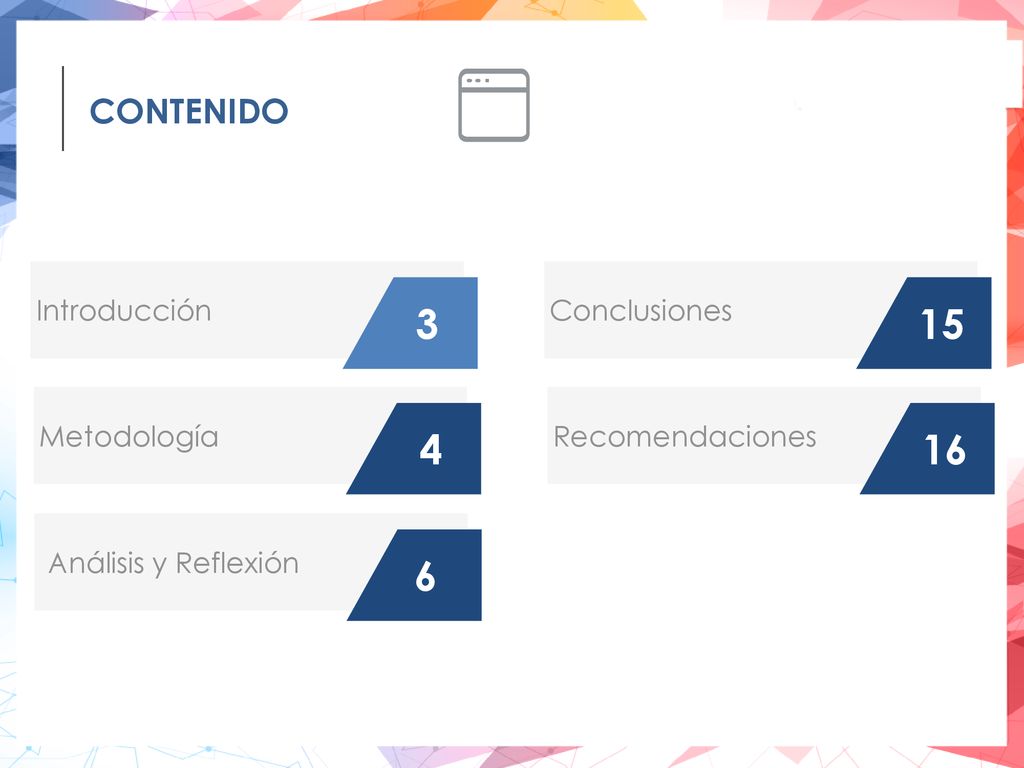 CONTENIDO

Introducción 3

Metodología 4

Análisis y Reflexión 6

Conclusiones 15

Recomendaciones 16